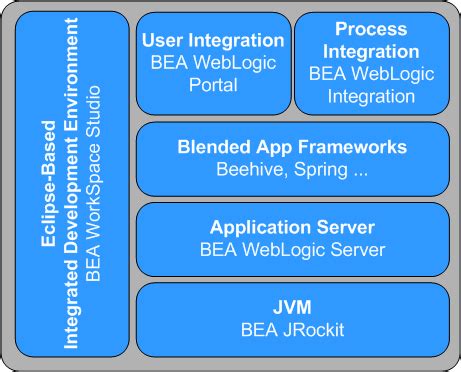 Eclipse-Based
Integrated Development Environment
BEA WorkSpace Studio

User Integration
BEA WebLogic Portal

Process Integration
BEA WebLogic Integration

Blended App Frameworks
Beehive, Spring ...

Application Server
BEA WebLogic Server

JVM
BEA JRockit